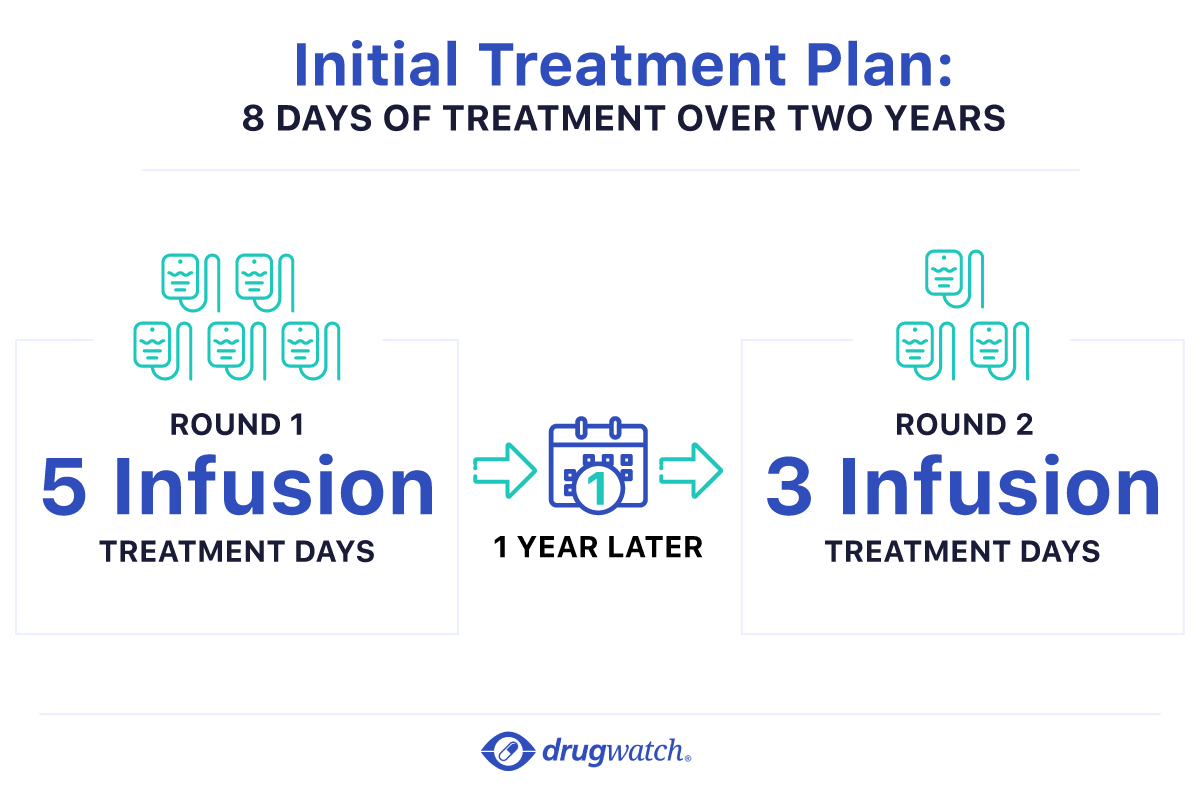 Initial Treatment Plan:
8 DAYS OF TREATMENT OVER TWO YEARS

ROUND 1
5 Infusion
TREATMENT DAYS

1

1 YEAR LATER

ROUND 2
3 Infusion
TREATMENT DAYS

drugwatch®